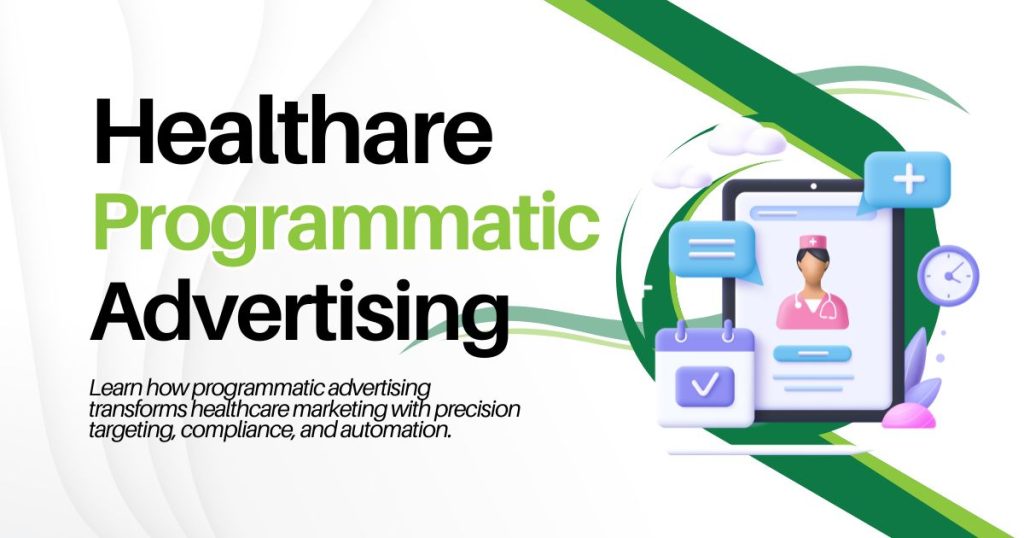 Healthare
Programmatic
Advertising

Learn how programmatic advertising transforms healthcare marketing with precision targeting, compliance, and automation.